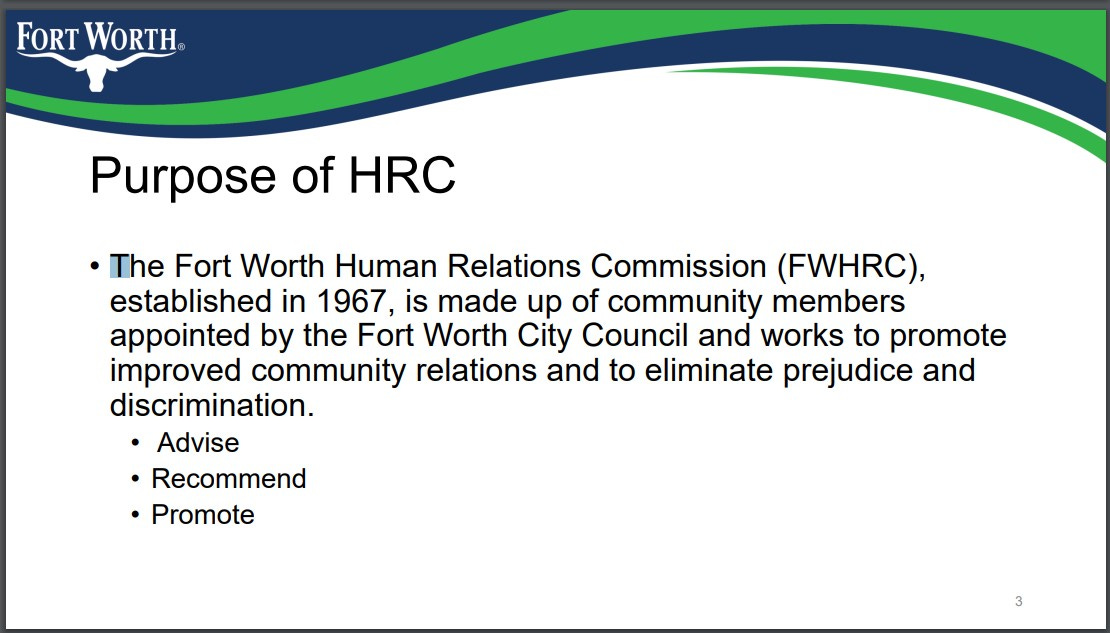 FORT WORTH®

Purpose of HRC

• The Fort Worth Human Relations Commission (FWHRC), established in 1967, is made up of community members appointed by the Fort Worth City Council and works to promote improved community relations and to eliminate prejudice and discrimination.
  • Advise
  • Recommend
  • Promote

3